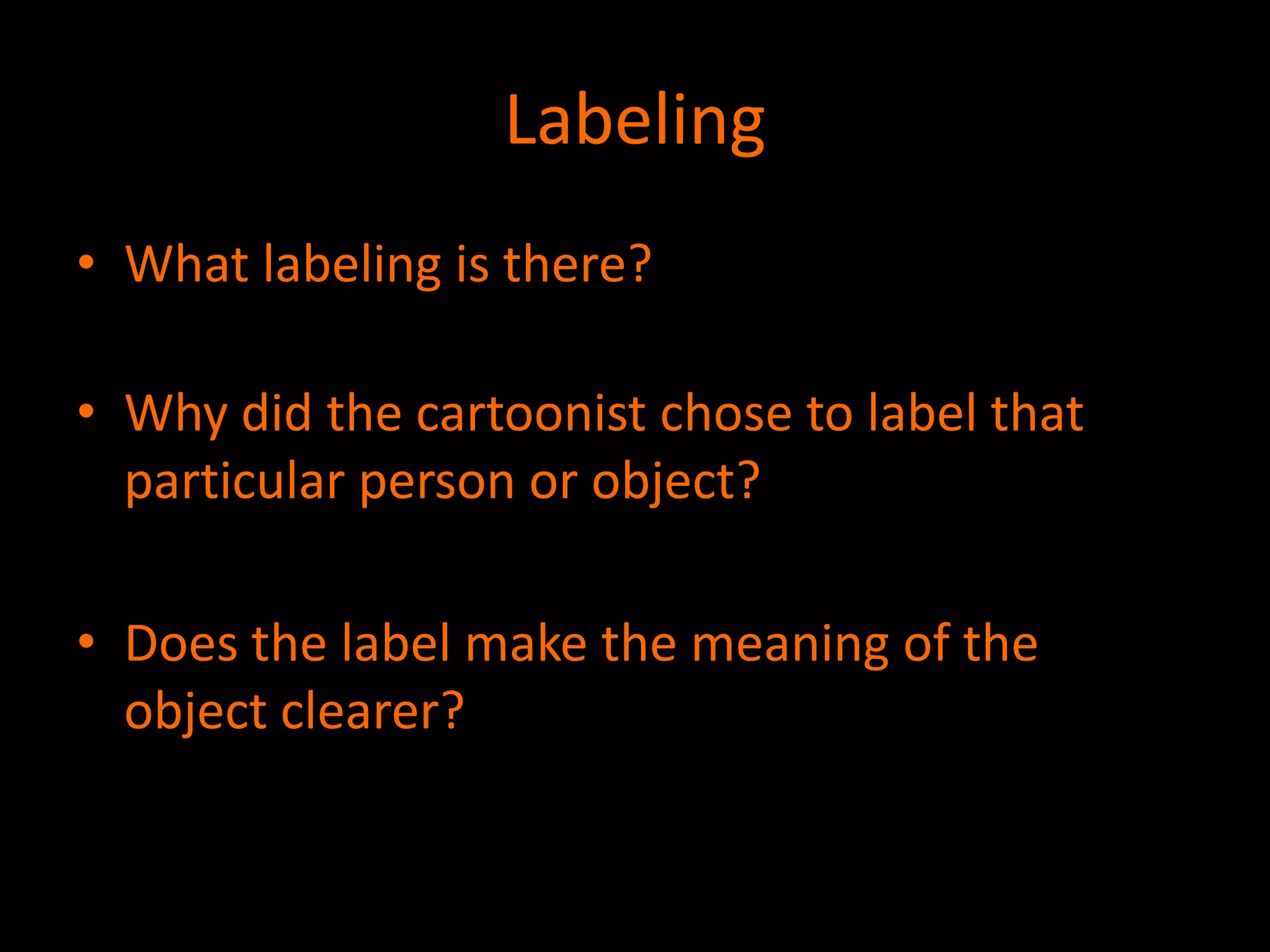 Labeling

• What labeling is there?

• Why did the cartoonist chose to label that particular person or object?

• Does the label make the meaning of the object clearer?